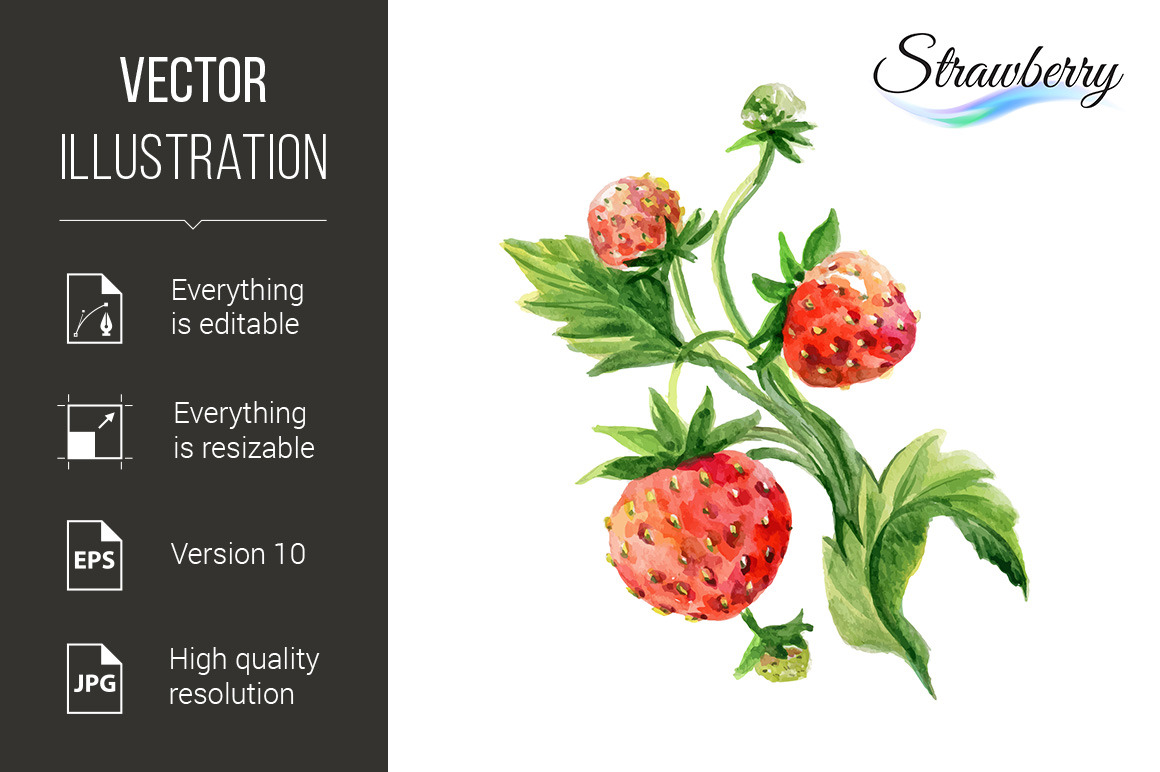 VECTOR
ILLUSTRATION

Everything is editable

Everything is resizable

EPS

Version 10

JPG

High quality resolution

Strawberry